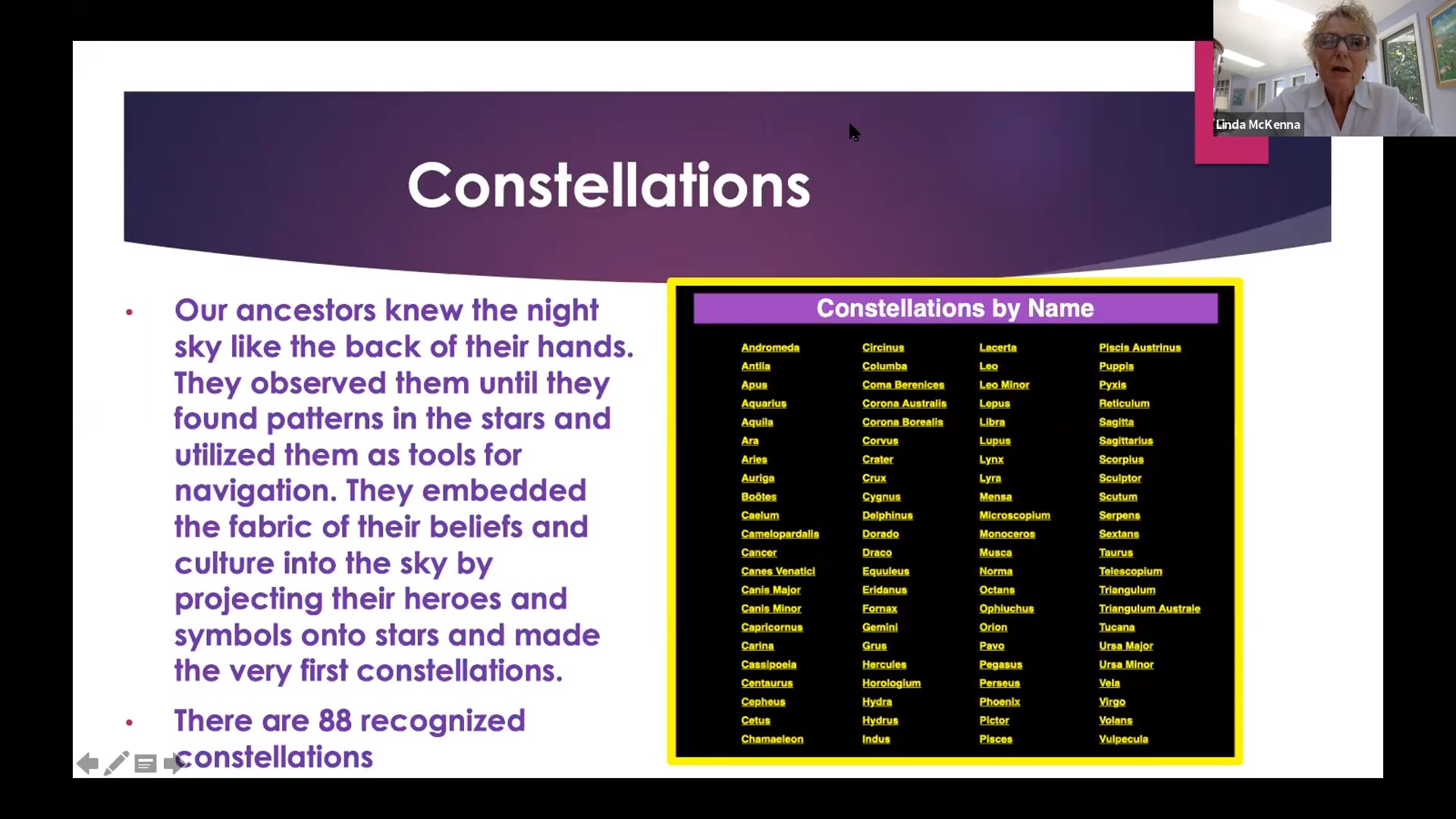 Linda McKenna

Constellations

• Our ancestors knew the night sky like the back of their hands. They observed them until they found patterns in the stars and utilized them as tools for navigation. They embedded the fabric of their beliefs and culture into the sky by projecting their heroes and symbols onto stars and made the very first constellations.

• There are 88 recognized constellations

Constellations by Name

Andromeda
Antlia
Apus
Aquarius
Aquila
Ara
Aries
Auriga
Boötes
Caelum
Camelopardalis
Cancer
Canes Venatici
Canis Major
Canis Minor
Capricornus
Carina
Cassiopeia
Centaurus
Cepheus
Cetus
Chamaeleon

Circinus
Columba
Coma Berenices
Corona Australis
Corona Borealis
Corvus
Crater
Crux
Cygnus
Delphinus
Dorado
Draco
Equuleus
Eridanus
Fornax
Gemini
Grus
Hercules
Horologium
Hydra
Hydrus
Indus

Lacerta
Leo
Leo Minor
Lepus
Libra
Lupus
Lynx
Lyra
Mensa
Microscopium
Monoceros
Musca
Norma
Octans
Ophiuchus
Orion
Pavo
Pegasus
Perseus
Phoenix
Pictor
Pisces

Piscis Austrinus
Puppis
Pyxis
Reticulum
Sagitta
Sagittarius
Scorpius
Sculptor
Scutum
Serpens
Sextans
Taurus
Telescopium
Triangulum
Triangulum Australe
Tucana
Ursa Major
Ursa Minor
Vela
Virgo
Volans
Vulpecula